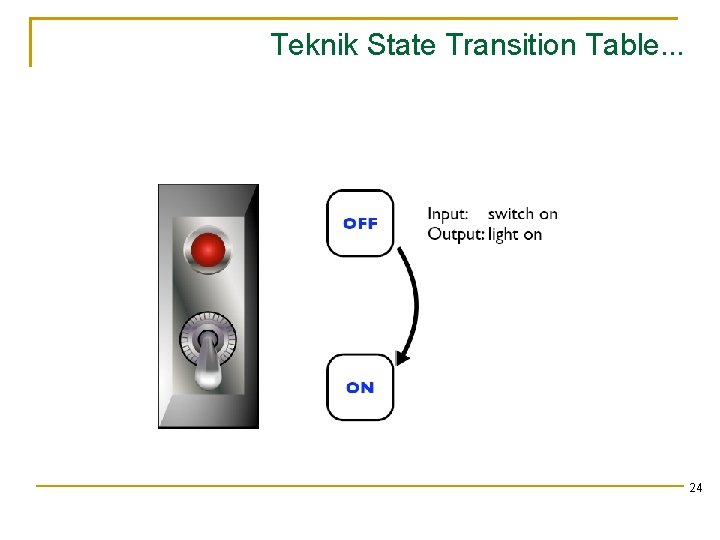 Teknik State Transition Table...

OFF

Input: switch on
Output: light on

ON

24